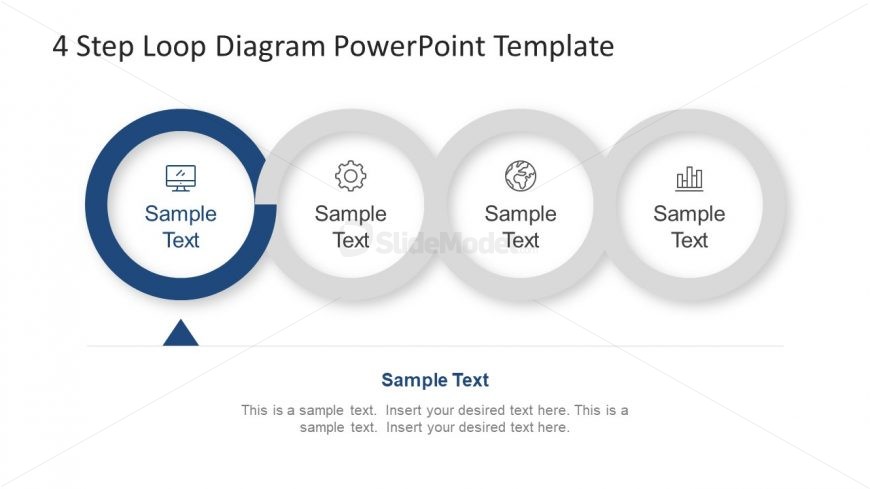 4 Step Loop Diagram PowerPoint Template

Sample Text

Sample Text

Sample Text

Sample Text

SlideModel

Sample Text

This is a sample text. Insert your desired text here. This is a sample text. Insert your desired text here.